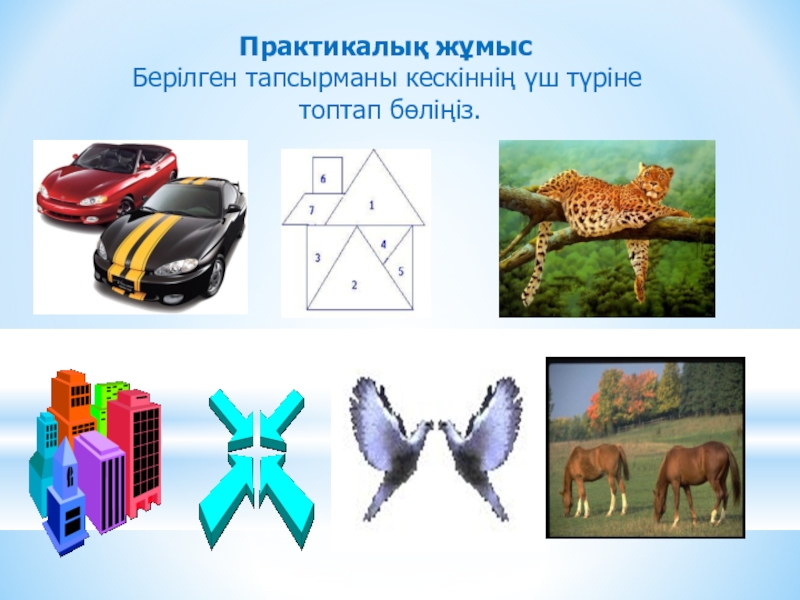 Практикалық жұмыс
Берілген тапсырманы кескіннің үш түріне топтап бөліңіз.

6
7
1
3
4
5
2